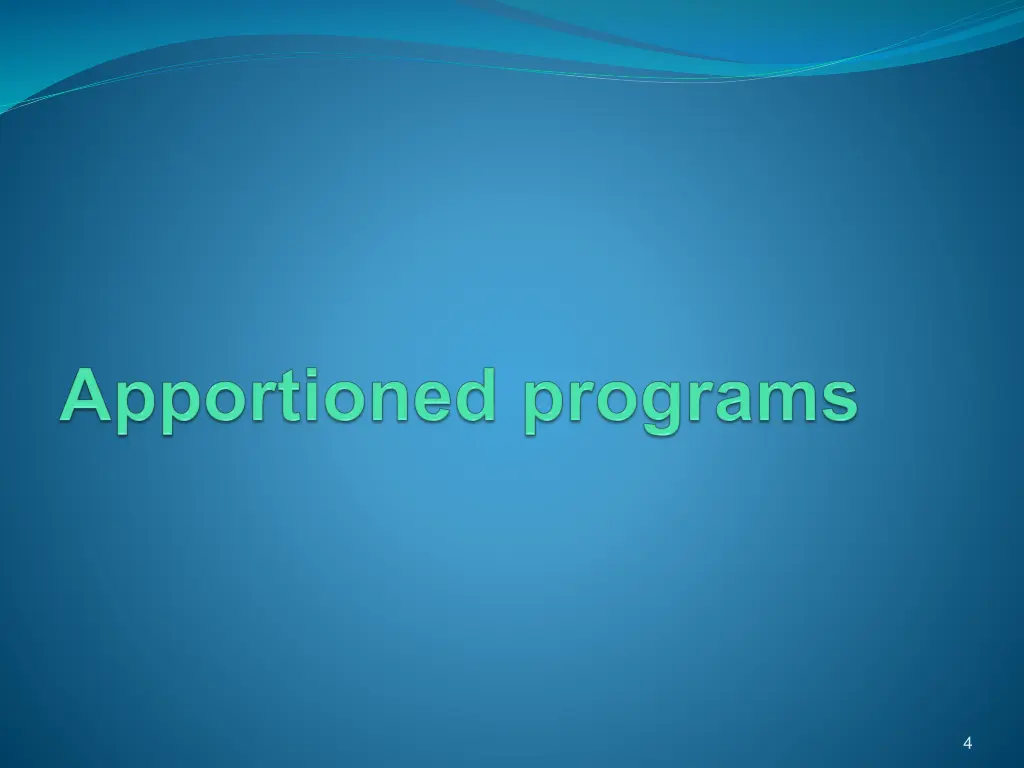 Apportioned programs

4